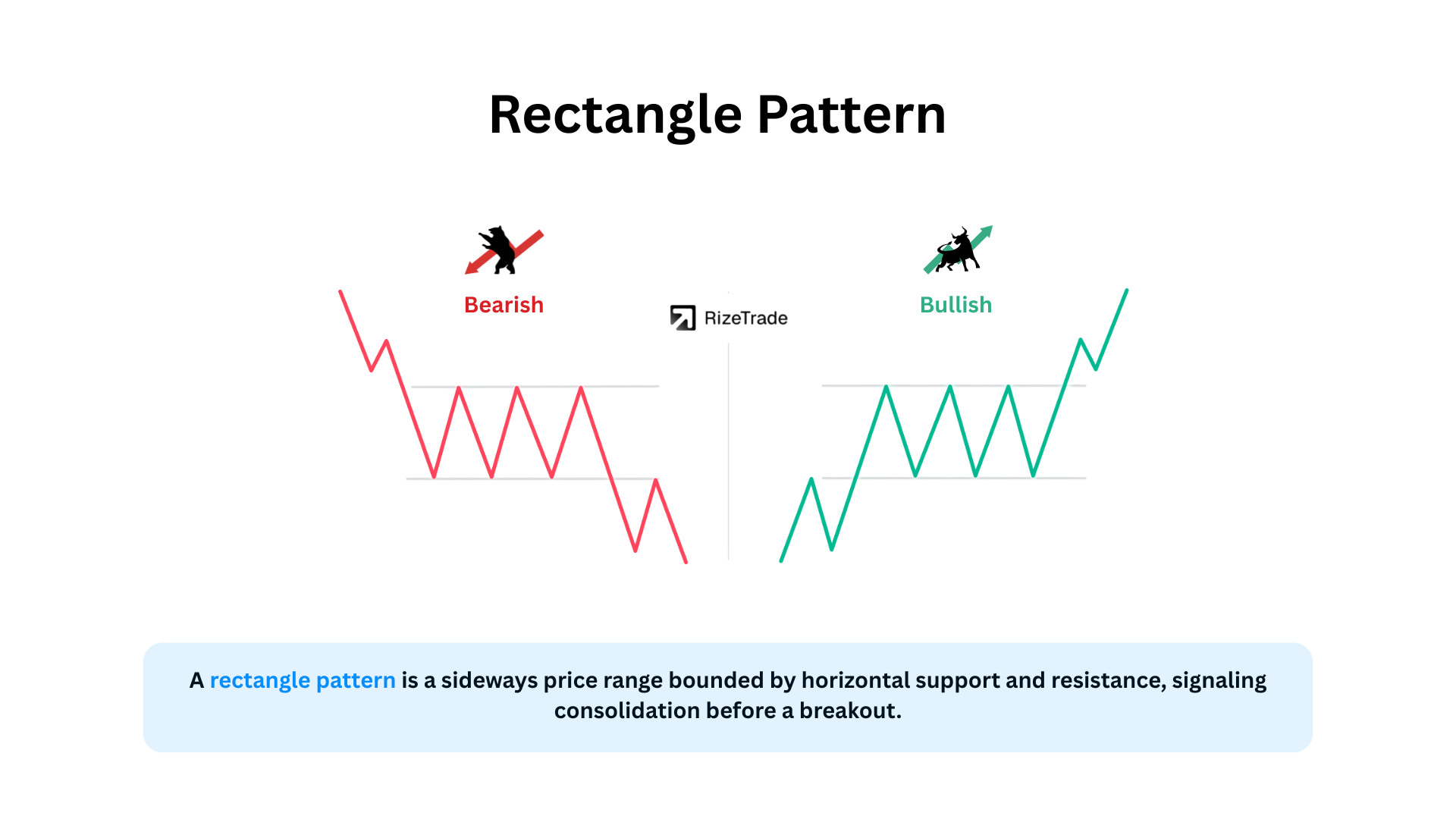 Rectangle Pattern

Bearish

RizeTrade

Bullish

A rectangle pattern is a sideways price range bounded by horizontal support and resistance, signaling consolidation before a breakout.